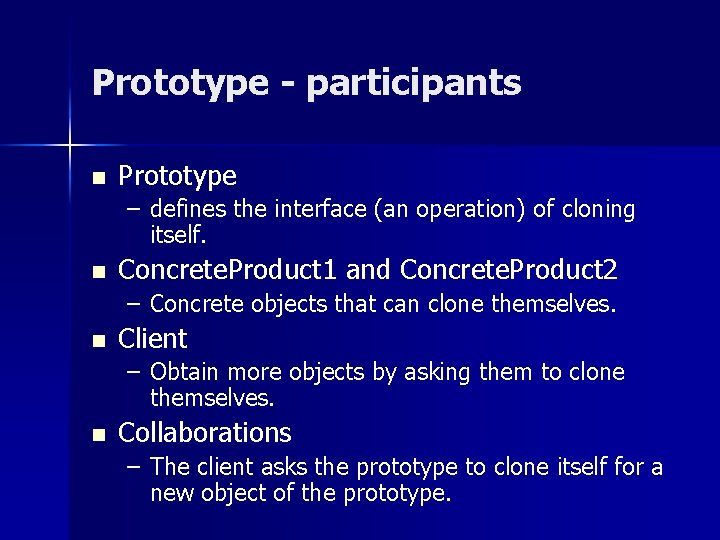 Prototype - participants

■ Prototype
– defines the interface (an operation) of cloning itself.

■ ConcreteProduct1 and ConcreteProduct2
– Concrete objects that can clone themselves.

■ Client
– Obtain more objects by asking them to clone themselves.

■ Collaborations
– The client asks the prototype to clone itself for a new object of the prototype.